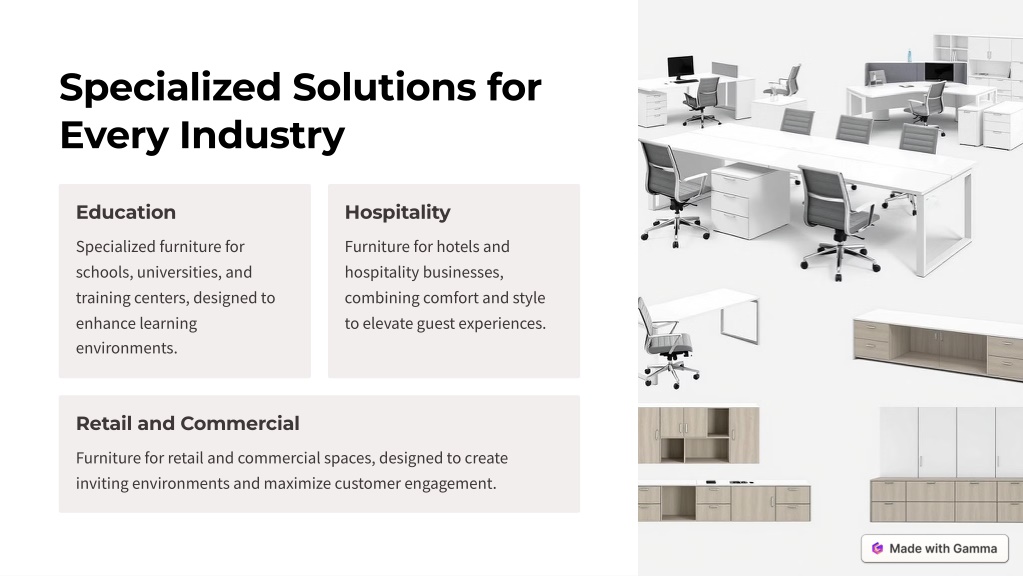 Specialized Solutions for Every Industry

Education

Specialized furniture for schools, universities, and training centers, designed to enhance learning environments.

Hospitality

Furniture for hotels and hospitality businesses, combining comfort and style to elevate guest experiences.

Retail and Commercial

Furniture for retail and commercial spaces, designed to create inviting environments and maximize customer engagement.

Made with Gamma